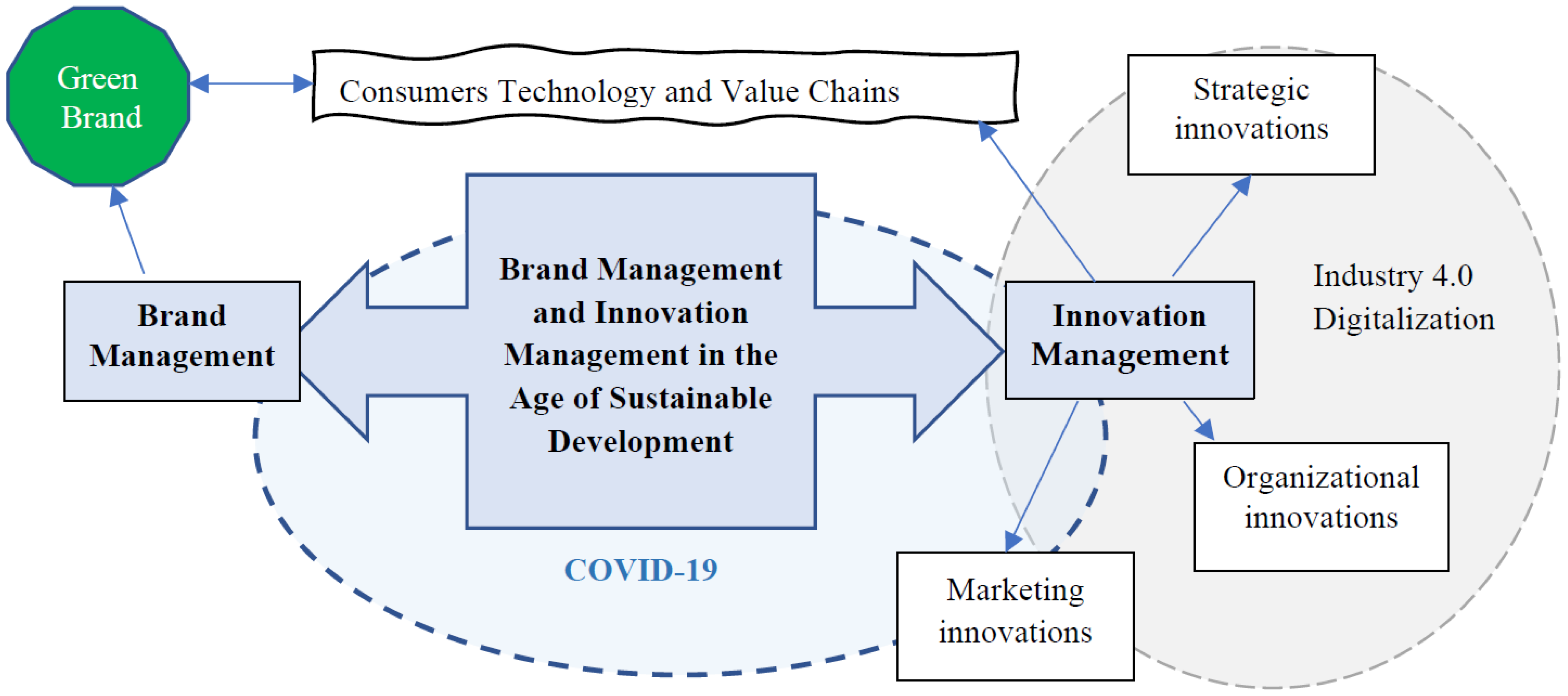 Green Brand

Consumers Technology and Value Chains

Strategic innovations

Brand Management

Brand Management and Innovation Management in the Age of Sustainable Development

Innovation Management

Industry 4.0 Digitalization

Organizational innovations

COVID-19

Marketing innovations